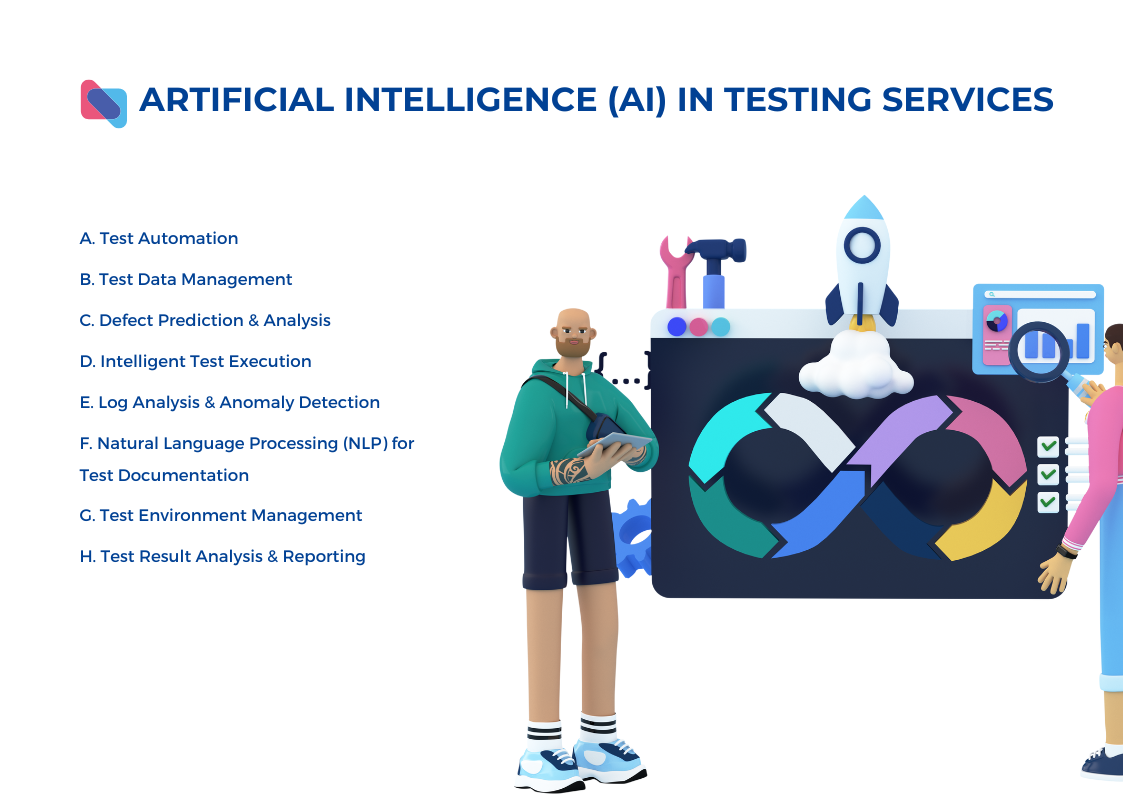 ARTIFICIAL INTELLIGENCE (AI) IN TESTING SERVICES

A. Test Automation

B. Test Data Management

C. Defect Prediction & Analysis

D. Intelligent Test Execution

E. Log Analysis & Anomaly Detection

F. Natural Language Processing (NLP) for Test Documentation

G. Test Environment Management

H. Test Result Analysis & Reporting

{...}